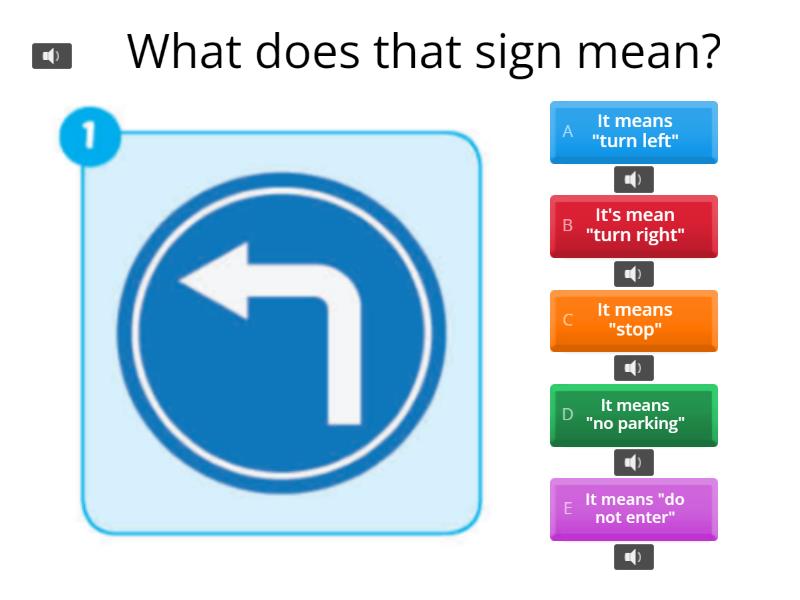 What does that sign mean?

1

A It means "turn left"

B It's mean "turn right"

C It means "stop"

D It means "no parking"

E It means "do not enter"